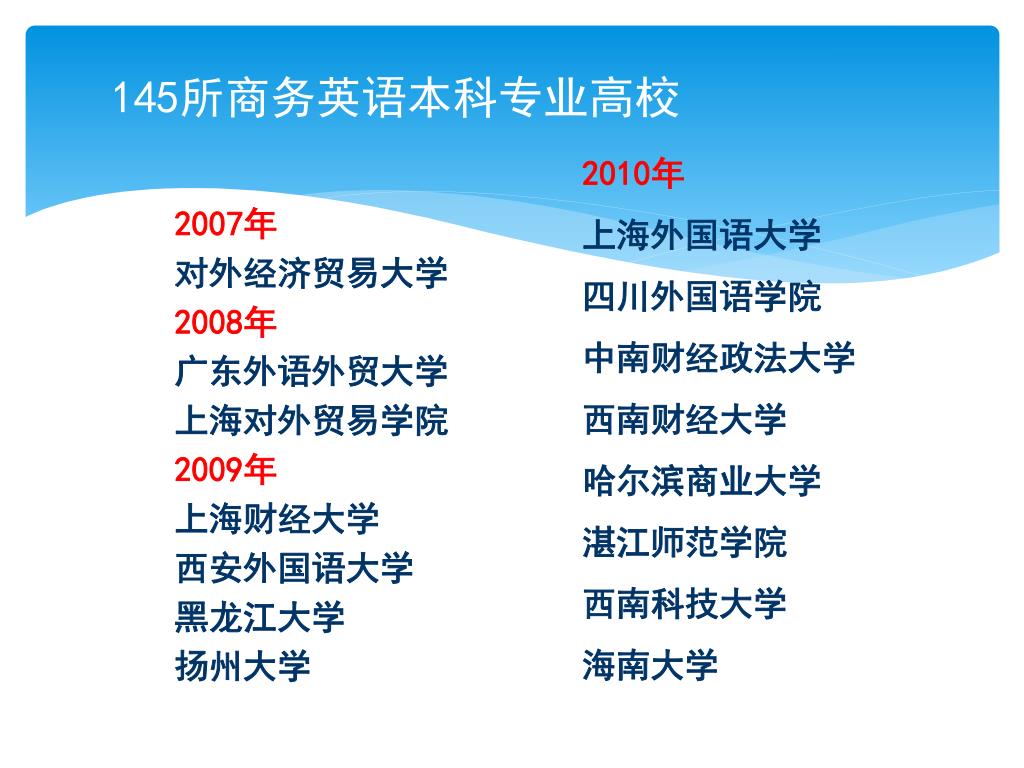 145所商务英语本科专业高校

2007年
对外经济贸易大学
2008年
广东外语外贸大学
上海对外贸易学院
2009年
上海财经大学
西安外国语大学
黑龙江大学
扬州大学

2010年
上海外国语大学
四川外国语学院
中南财经政法大学
西南财经大学
哈尔滨商业大学
湛江师范学院
西南科技大学
海南大学